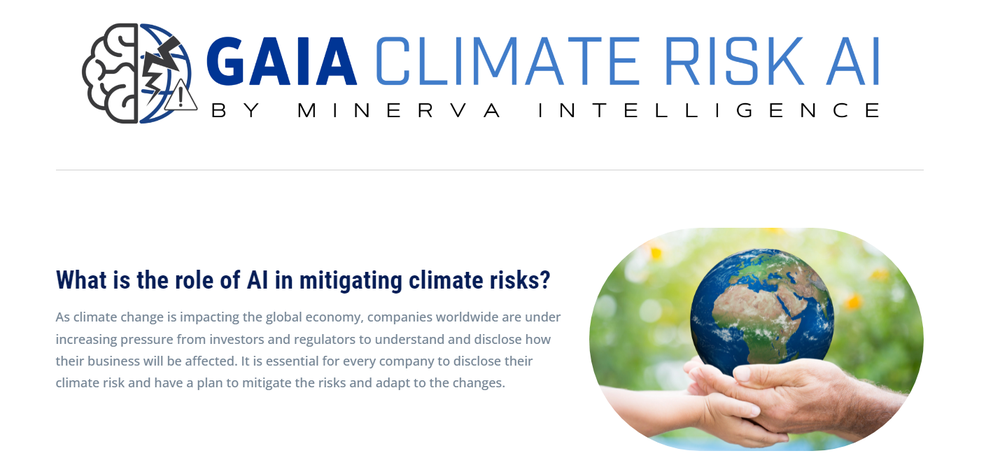 GAIA CLIMATE RISK AI
BY MINERVA INTELLIGENCE

What is the role of AI in mitigating climate risks?

As climate change is impacting the global economy, companies worldwide are under increasing pressure from investors and regulators to understand and disclose how their business will be affected. It is essential for every company to disclose their climate risk and have a plan to mitigate the risks and adapt to the changes.